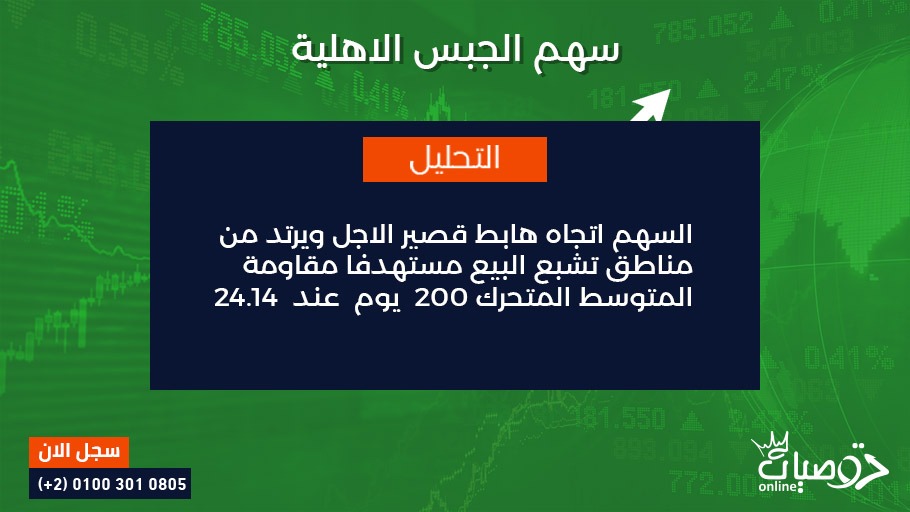 سهم الجبس الاهلية

التحليل

السهم اتجاه هابط قصير الاجل ويرتد من مناطق تشبع البيع مستهدفا مقاومة المتوسط المتحرك 200 يوم عند 24.14

سجل الان

(+2) 0100 301 0805

توصيات online